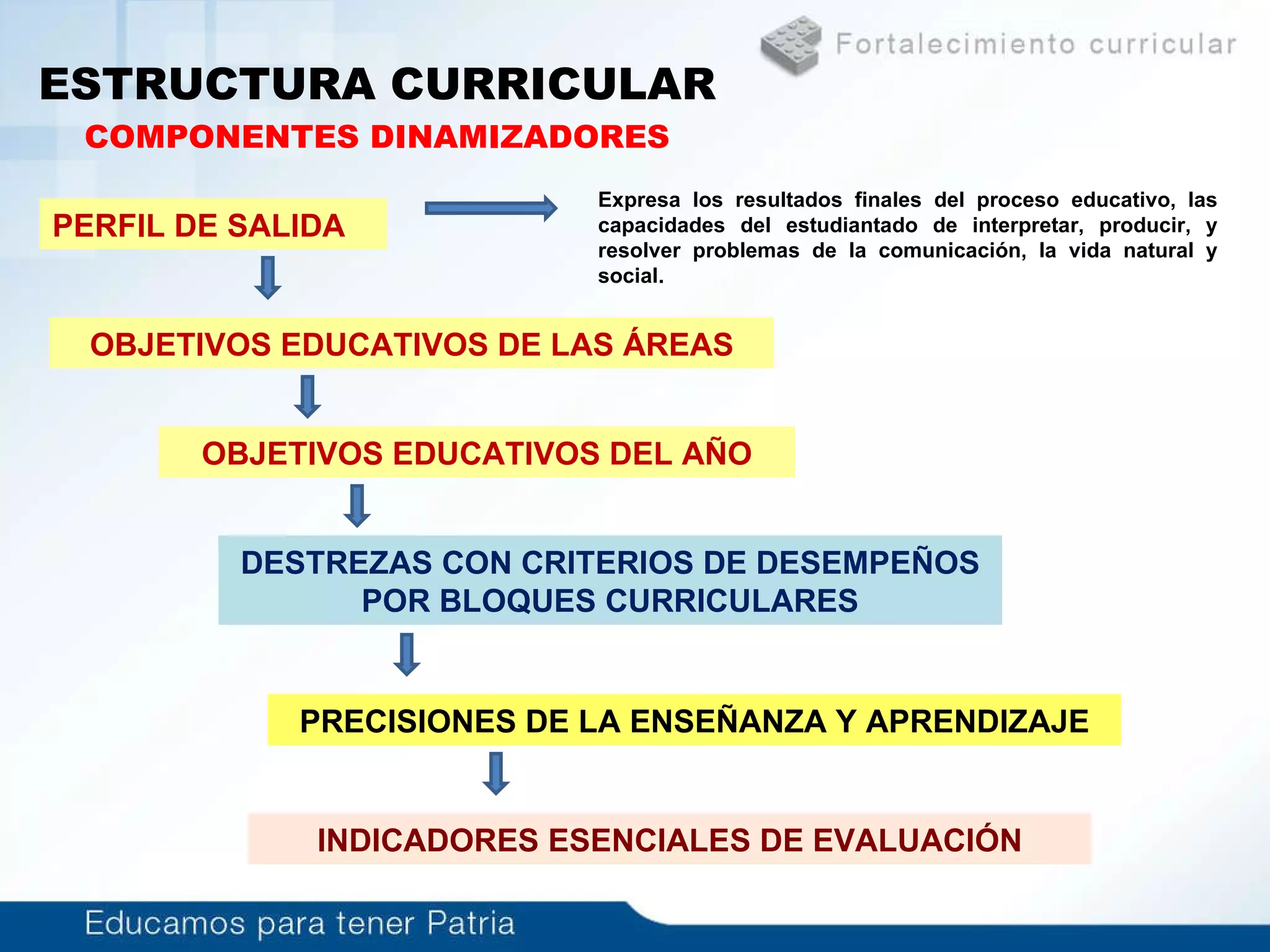 Fortalecimiento curricular

ESTRUCTURA CURRICULAR

COMPONENTES DINAMIZADORES

PERFIL DE SALIDA

Expresa los resultados finales del proceso educativo, las capacidades del estudiantado de interpretar, producir, y resolver problemas de la comunicación, la vida natural y social.

OBJETIVOS EDUCATIVOS DE LAS ÁREAS

OBJETIVOS EDUCATIVOS DEL AÑO

DESTREZAS CON CRITERIOS DE DESEMPEÑOS POR BLOQUES CURRICULARES

PRECISIONES DE LA ENSEÑANZA Y APRENDIZAJE

INDICADORES ESENCIALES DE EVALUACIÓN

Educamos para tener Patria